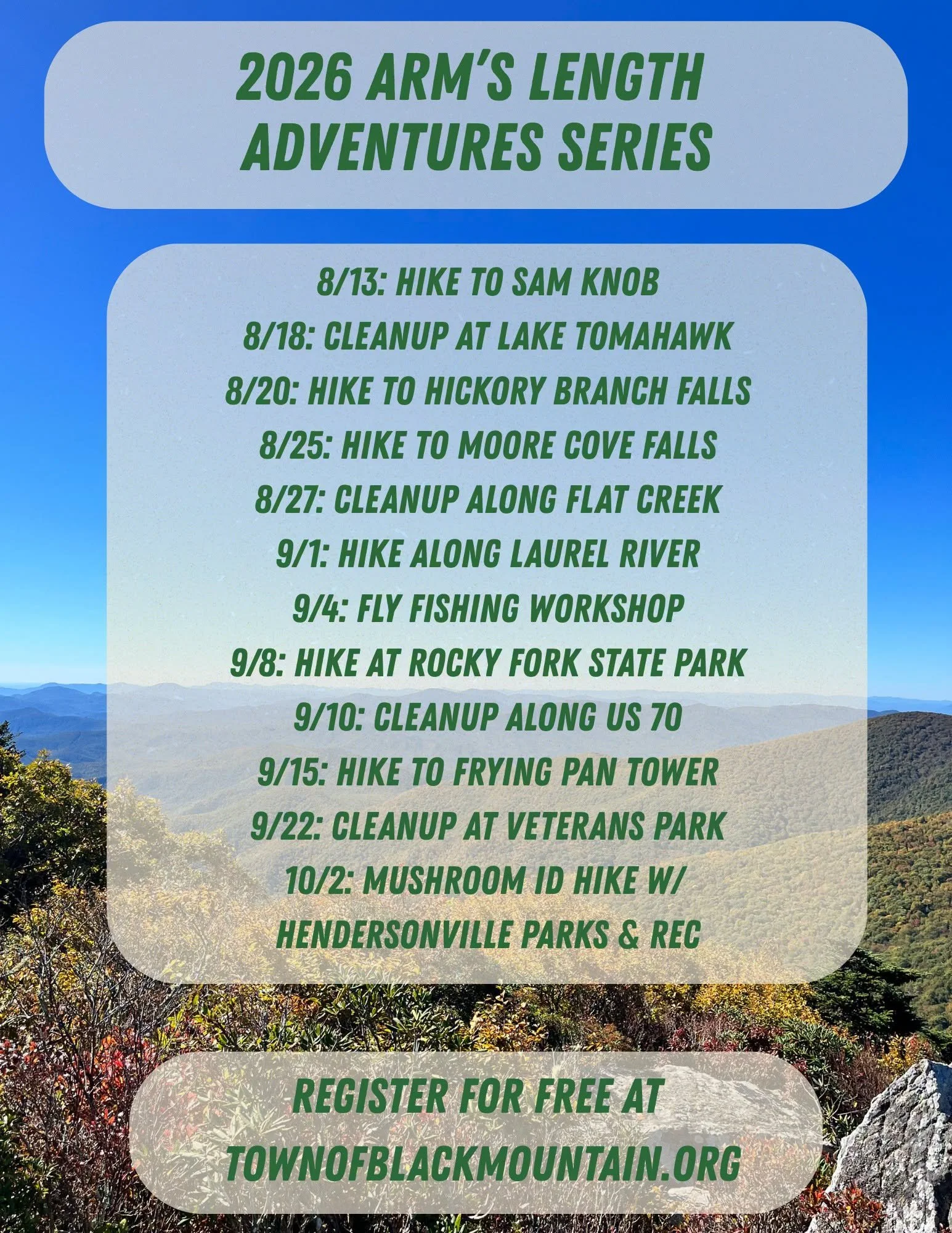 2026 ARM'S LENGTH ADVENTURES SERIES

8/13: HIKE TO SAM KNOB
8/18: CLEANUP AT LAKE TOMAHAWK
8/20: HIKE TO HICKORY BRANCH FALLS
8/25: HIKE TO MOORE COVE FALLS
8/27: CLEANUP ALONG FLAT CREEK
9/1: HIKE ALONG LAUREL RIVER
9/4: FLY FISHING WORKSHOP
9/8: HIKE AT ROCKY FORK STATE PARK
9/10: CLEANUP ALONG US 70
9/15: HIKE TO FRYING PAN TOWER
9/22: CLEANUP AT VETERANS PARK
10/2: MUSHROOM ID HIKE W/ HENDERSONVILLE PARKS & REC

REGISTER FOR FREE AT TOWNOFBLACKMOUNTAIN.ORG